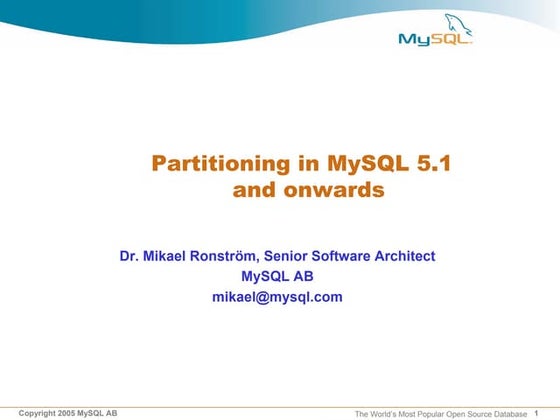 MySQL

Partitioning in MySQL 5.1 and onwards

Dr. Mikael Ronström, Senior Software Architect
MySQL AB
mikael@mysql.com

Copyright 2005 MySQL AB

The World's Most Popular Open Source Database 1